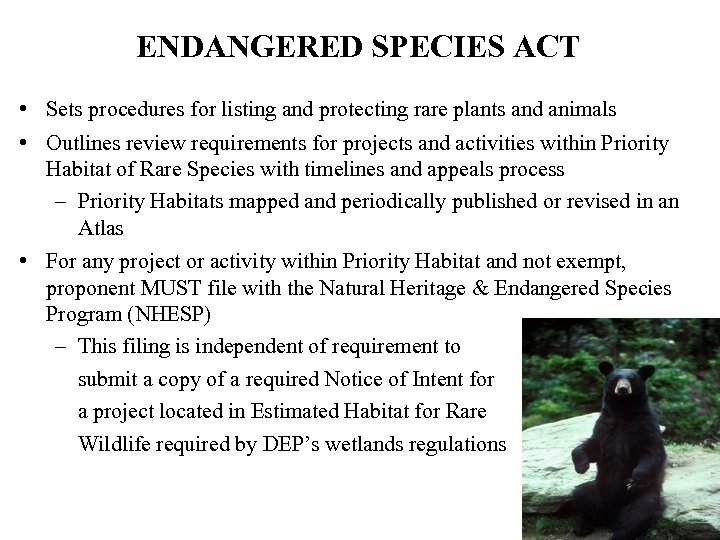 ENDANGERED SPECIES ACT

• Sets procedures for listing and protecting rare plants and animals

• Outlines review requirements for projects and activities within Priority Habitat of Rare Species with timelines and appeals process

– Priority Habitats mapped and periodically published or revised in an Atlas

• For any project or activity within Priority Habitat and not exempt, proponent MUST file with the Natural Heritage & Endangered Species Program (NHESP)

– This filing is independent of requirement to submit a copy of a required Notice of Intent for a project located in Estimated Habitat for Rare Wildlife required by DEP's wetlands regulations